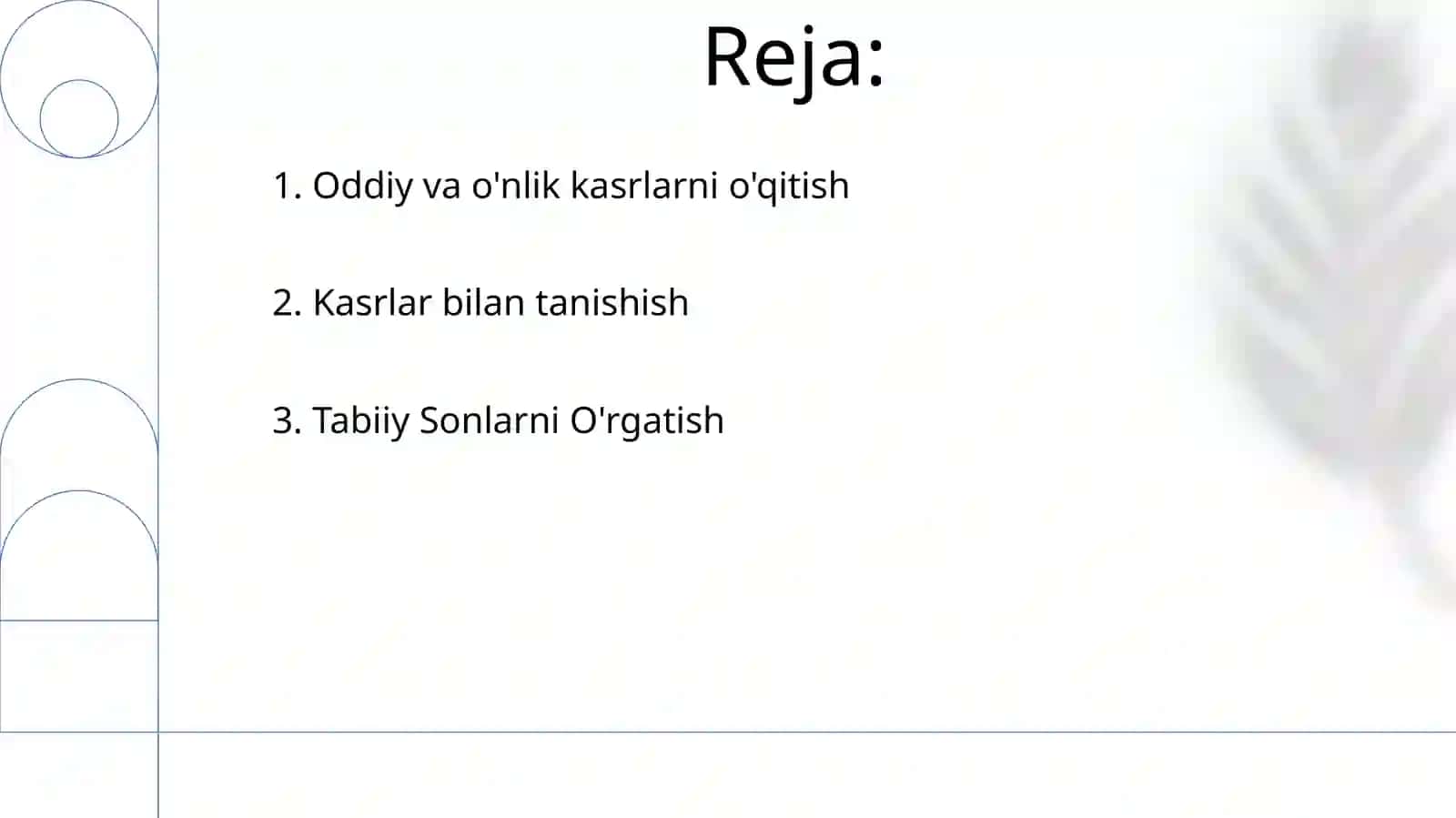 Reja:

1. Oddiy va o'nlik kasrlarni o'qitish

2. Kasrlar bilan tanishish

3. Tabiiy Sonlarni O'rgatish